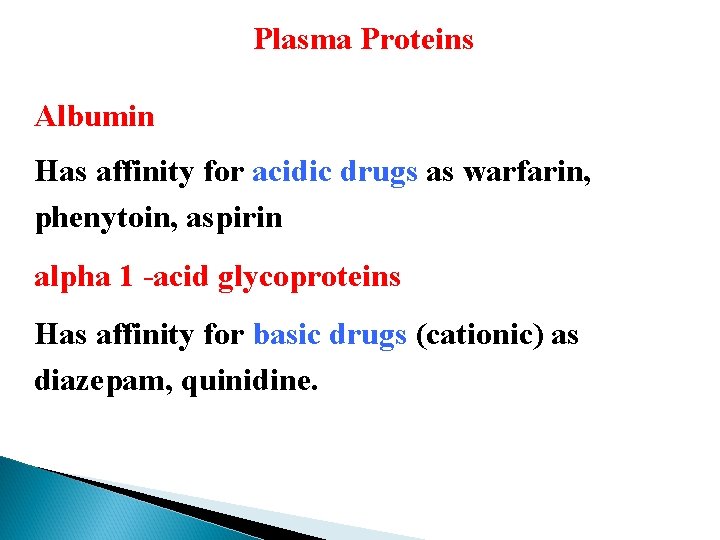 Plasma Proteins

Albumin

Has affinity for acidic drugs as warfarin, phenytoin, aspirin

alpha 1 -acid glycoproteins

Has affinity for basic drugs (cationic) as diazepam, quinidine.